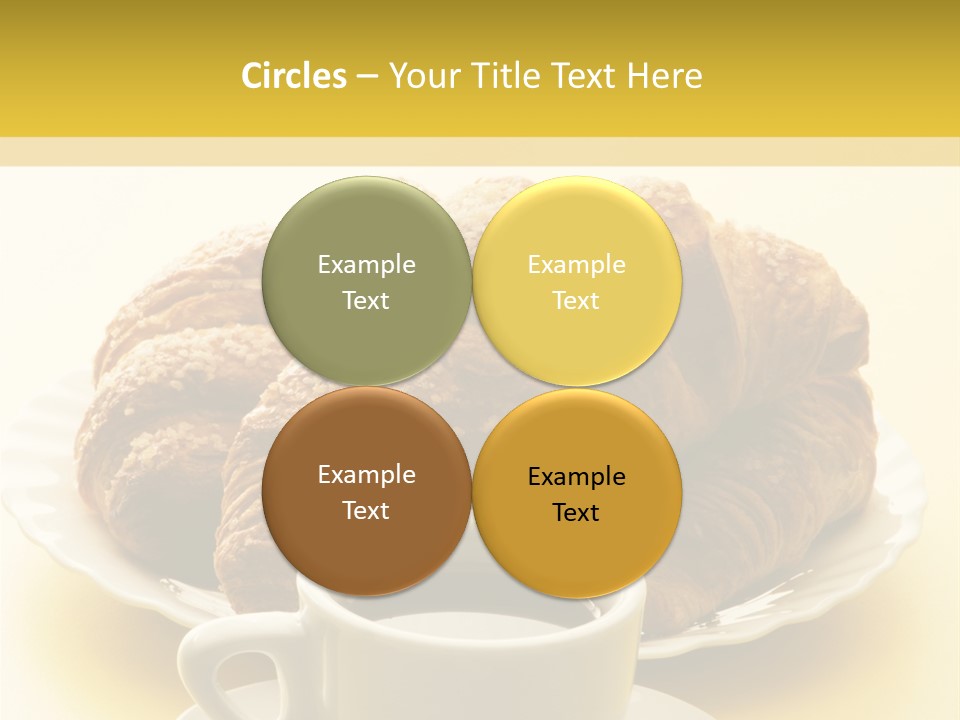 Circles – Your Title Text Here

Example Text

Example Text

Example Text

Example Text